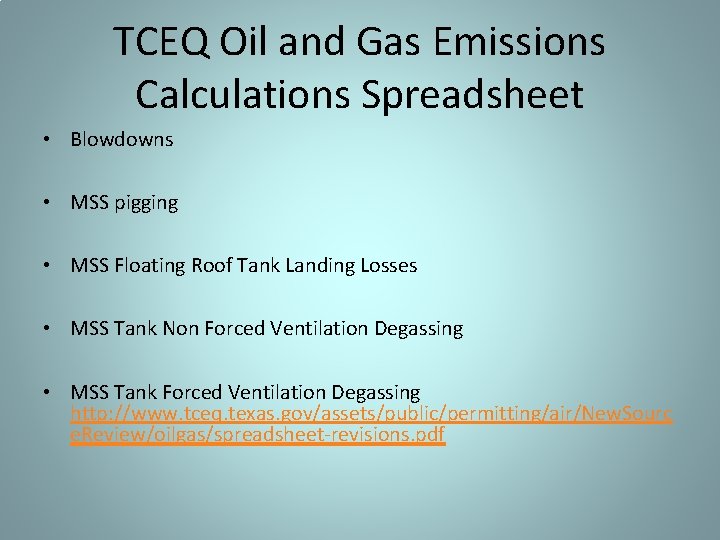 TCEQ Oil and Gas Emissions Calculations Spreadsheet

• Blowdowns

• MSS pigging

• MSS Floating Roof Tank Landing Losses

• MSS Tank Non Forced Ventilation Degassing

• MSS Tank Forced Ventilation Degassing http://www.tceq.texas.gov/assets/public/permitting/air/NewSourceReview/oilgas/spreadsheet-revisions.pdf